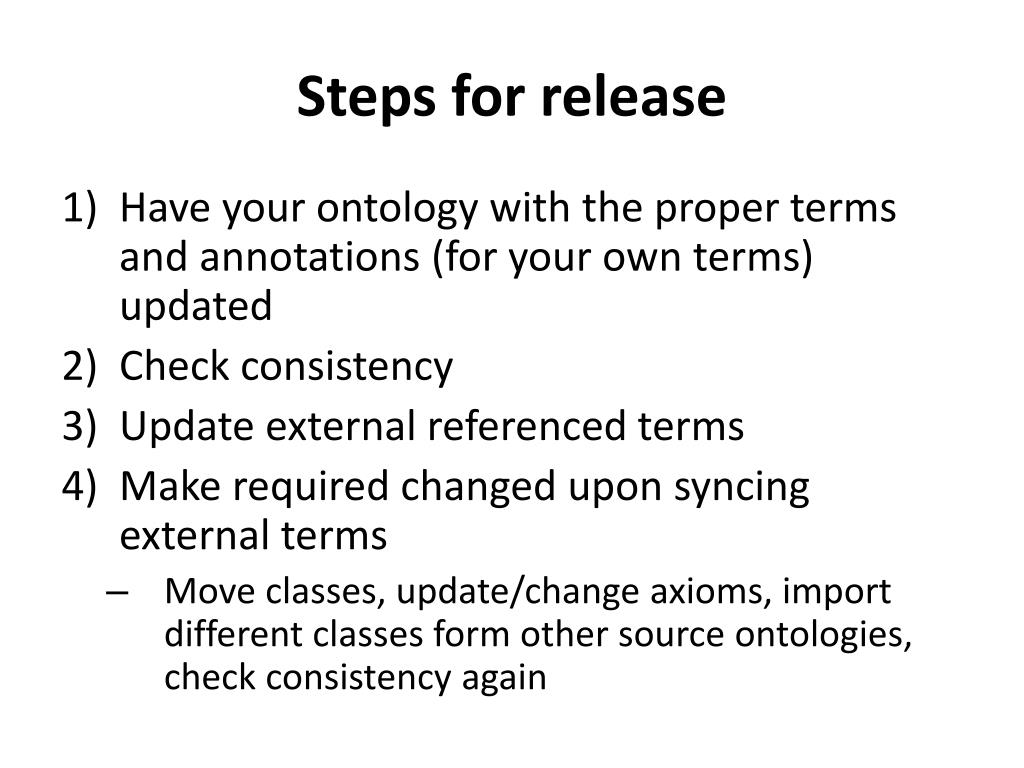 Steps for release

1) Have your ontology with the proper terms and annotations (for your own terms) updated
2) Check consistency
3) Update external referenced terms
4) Make required changed upon syncing external terms
– Move classes, update/change axioms, import different classes form other source ontologies, check consistency again